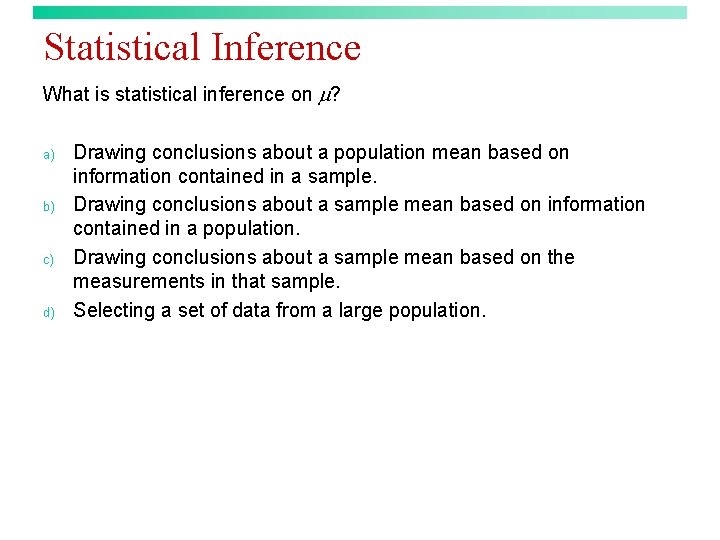 Statistical Inference

What is statistical inference on $\mu$?

a) Drawing conclusions about a population mean based on information contained in a sample.

b) Drawing conclusions about a sample mean based on information contained in a population.

c) Drawing conclusions about a sample mean based on the measurements in that sample.

d) Selecting a set of data from a large population.